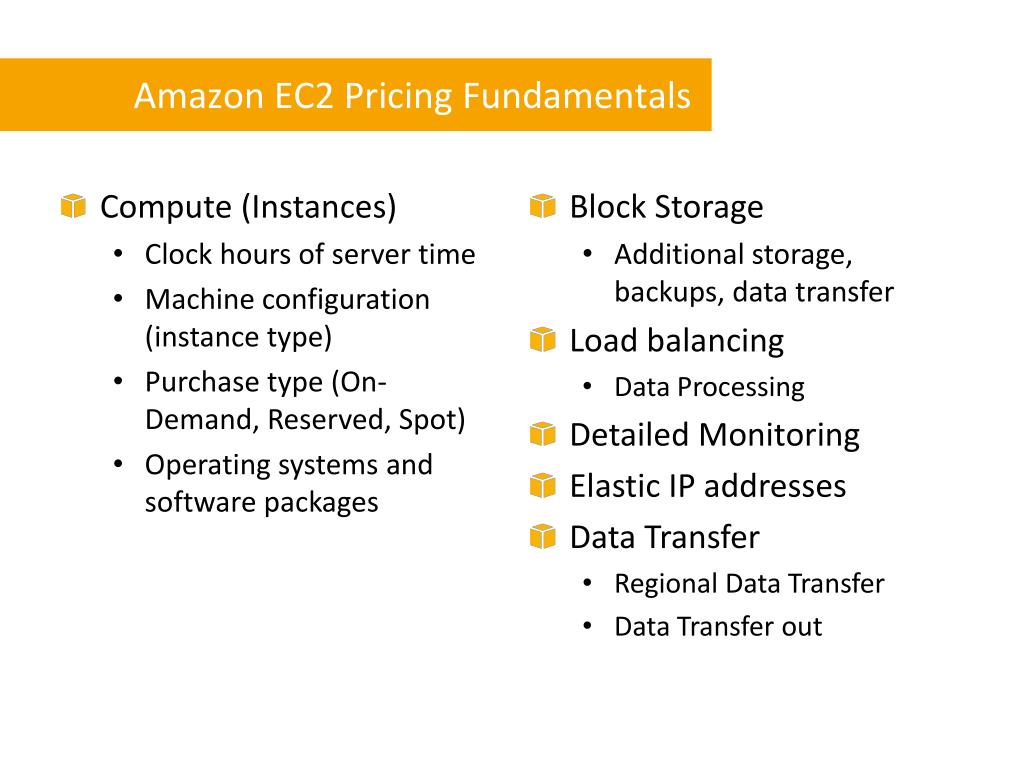 Amazon EC2 Pricing Fundamentals

Compute (Instances)
• Clock hours of server time
• Machine configuration (instance type)
• Purchase type (On-Demand, Reserved, Spot)
• Operating systems and software packages

Block Storage
• Additional storage, backups, data transfer

Load balancing
• Data Processing

Detailed Monitoring

Elastic IP addresses

Data Transfer
• Regional Data Transfer
• Data Transfer out